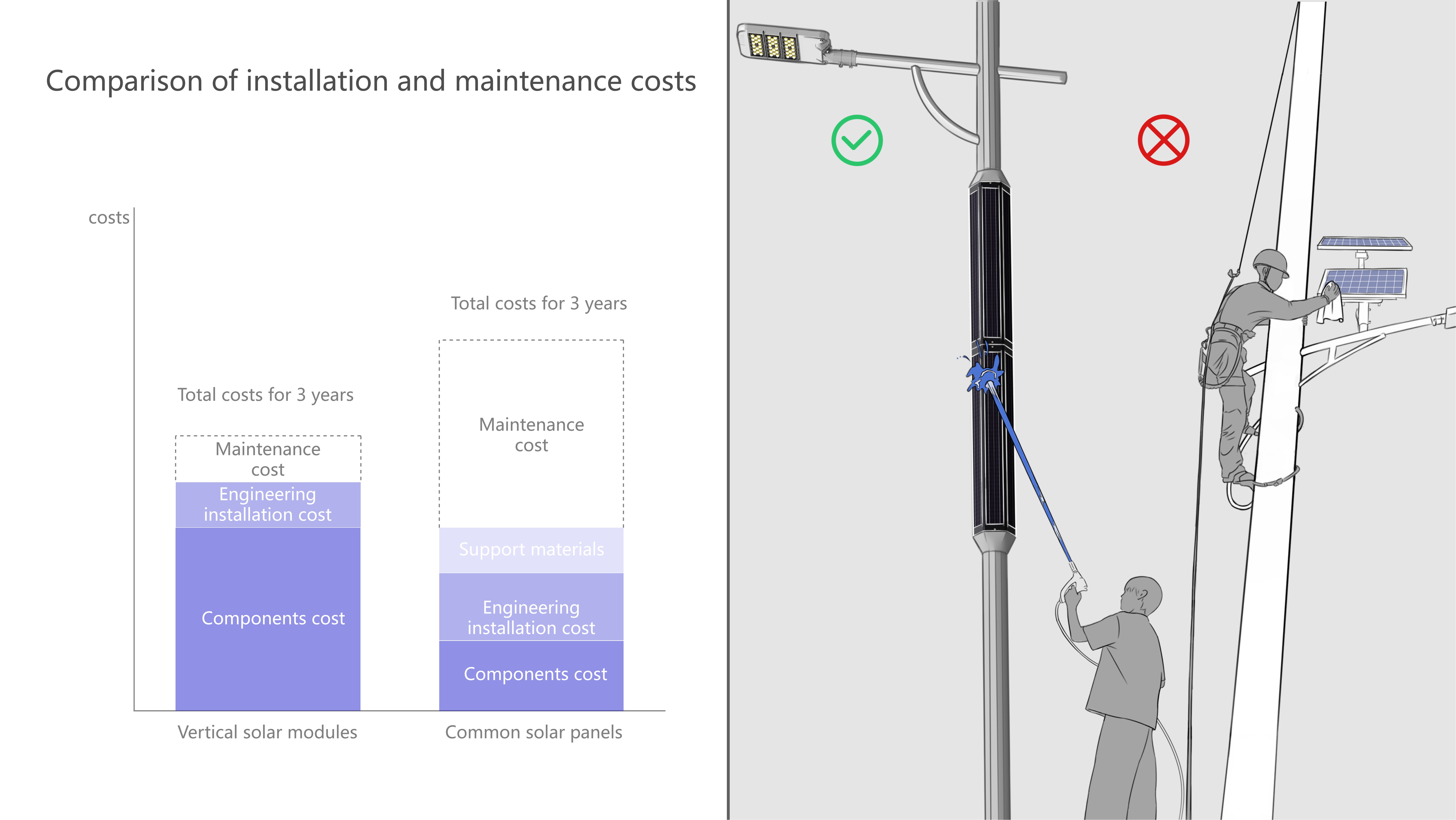 Comparison of installation and maintenance costs

costs

Total costs for 3 years

Maintenance cost

Engineering installation cost

Components cost

Vertical solar modules

Total costs for 3 years

Maintenance cost

Support materials

Engineering installation cost

Components cost

Common solar panels